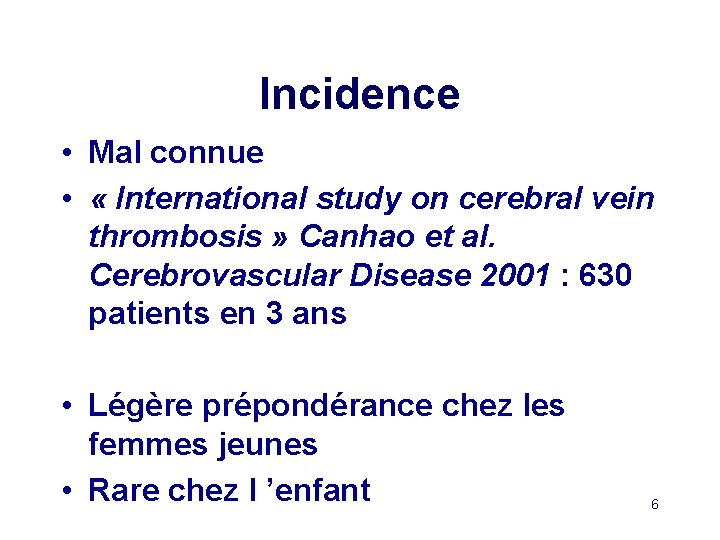 Incidence

• Mal connue
• « International study on cerebral vein thrombosis » Canhao et al. Cerebrovascular Disease 2001 : 630 patients en 3 ans

• Légère prépondérance chez les femmes jeunes
• Rare chez l ’enfant

6